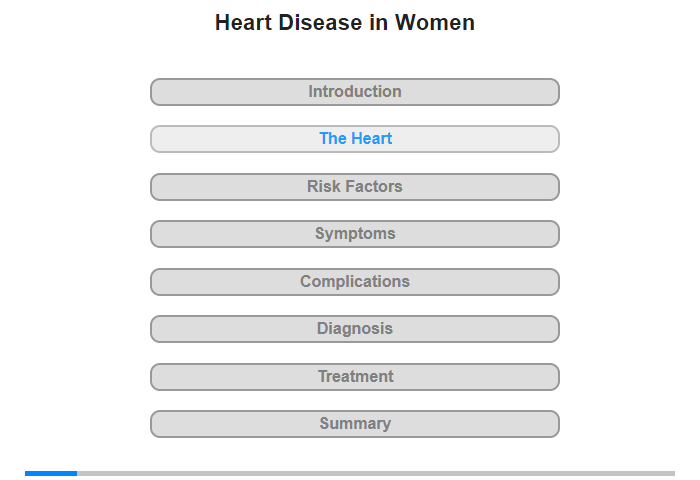 Heart Disease in Women

Introduction

The Heart

Risk Factors

Symptoms

Complications

Diagnosis

Treatment

Summary